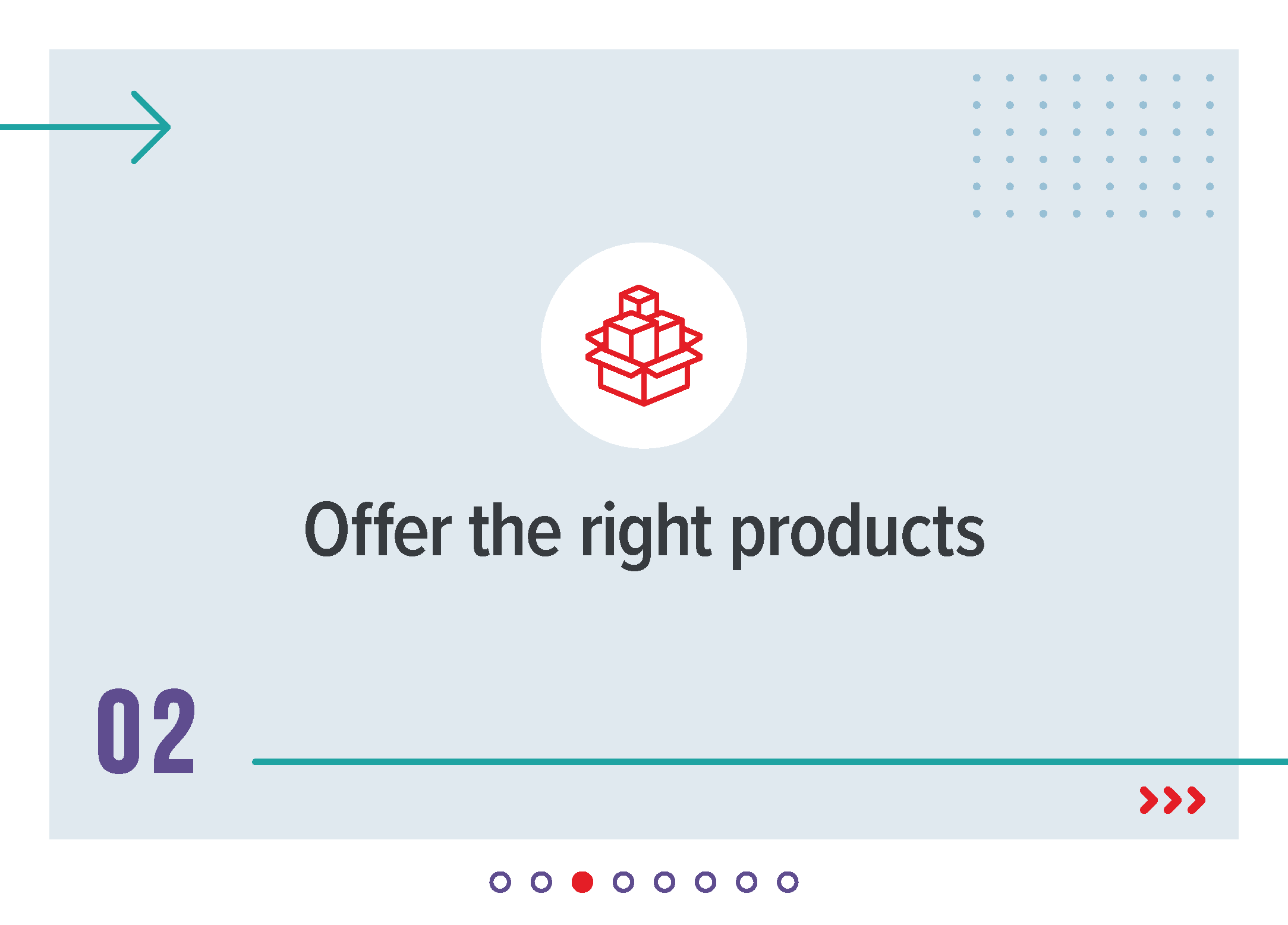 Offer the right products

02